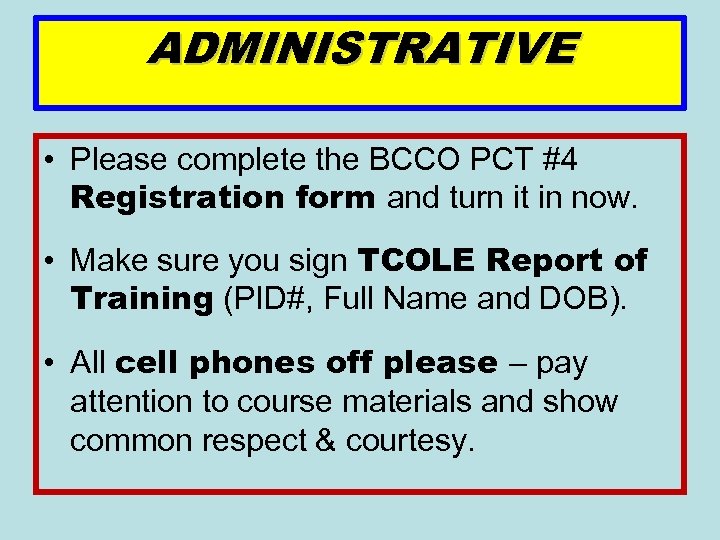 ADMINISTRATIVE

• Please complete the BCCO PCT #4 Registration form and turn it in now.

• Make sure you sign TCOLE Report of Training (PID#, Full Name and DOB).

• All cell phones off please – pay attention to course materials and show common respect & courtesy.